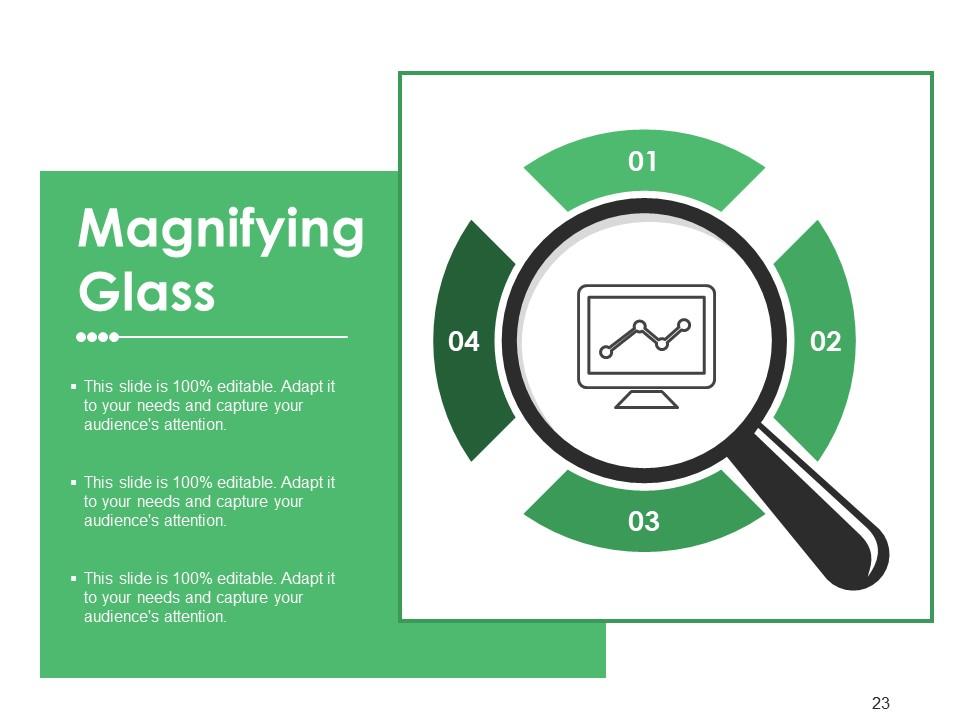 Magnifying Glass

▪ This slide is 100% editable. Adapt it to your needs and capture your audience's attention.

▪ This slide is 100% editable. Adapt it to your needs and capture your audience's attention.

▪ This slide is 100% editable. Adapt it to your needs and capture your audience's attention.

01

02

03

04

23